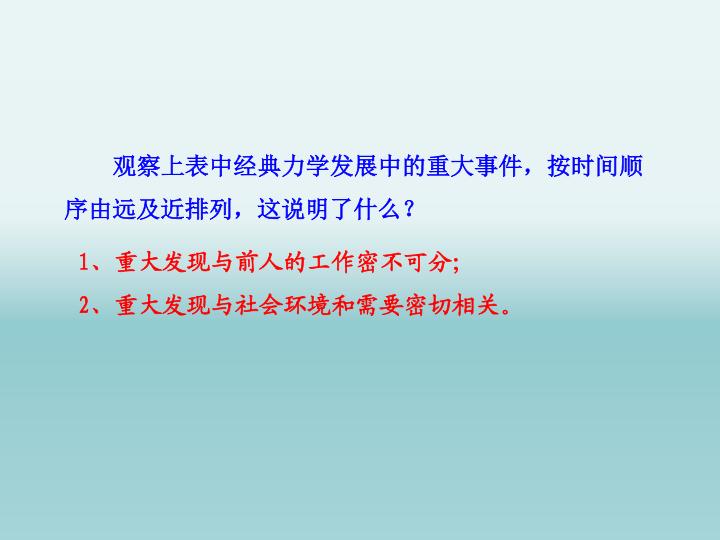 观察上表中经典力学发展中的重大事件，按时间顺序由远及近排列，这说明了什么？

1、重大发现与前人的工作密不可分;

2、重大发现与社会环境和需要密切相关。